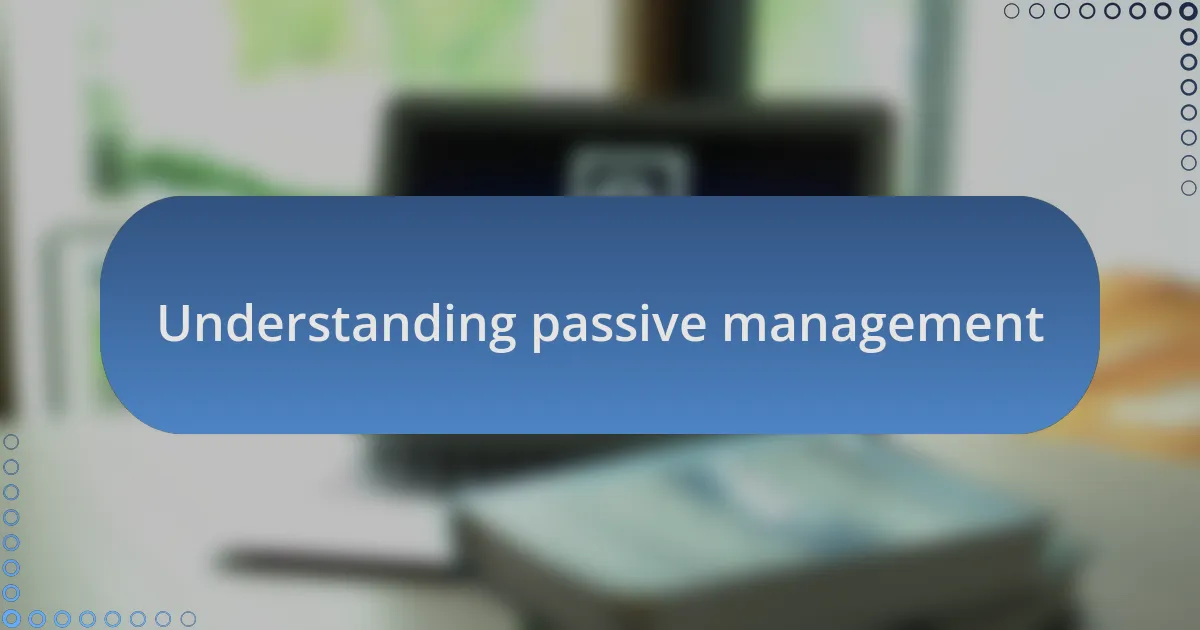 Understanding passive management